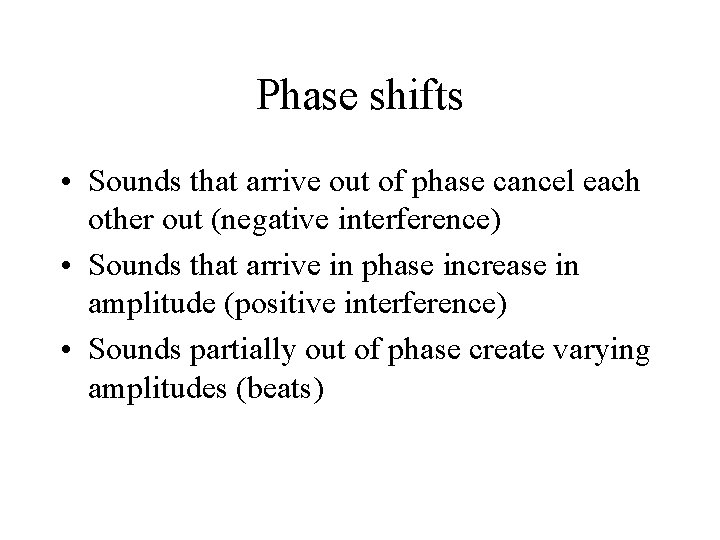 Phase shifts

• Sounds that arrive out of phase cancel each other out (negative interference)
• Sounds that arrive in phase increase in amplitude (positive interference)
• Sounds partially out of phase create varying amplitudes (beats)